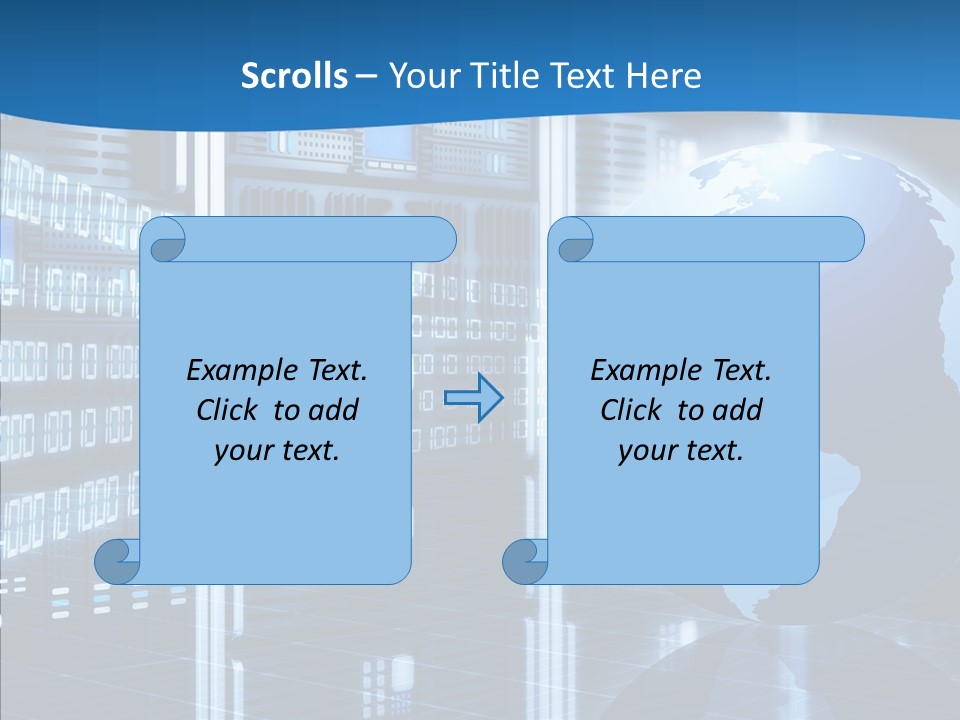 Scrolls – Your Title Text Here

Example Text. Click to add your text.

Example Text. Click to add your text.